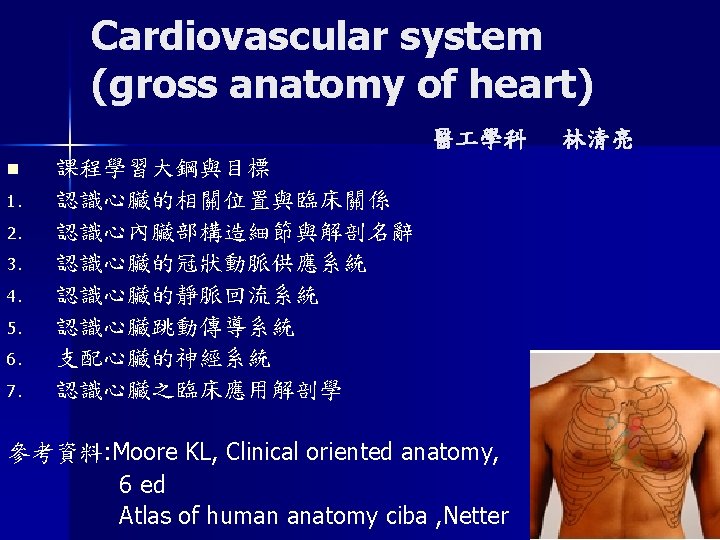 Cardiovascular system (gross anatomy of heart)

醫工學科　林清亮

■ 課程學習大綱與目標

1. 認識心臟的相關位置與臨床關係
2. 認識心內臟部構造細節與解剖名辭
3. 認識心臟的冠狀動脈供應系統
4. 認識心臟的靜脈回流系統
5. 認識心臟跳動傳導系統
6. 支配心臟的神經系統
7. 認識心臟之臨床應用解剖學

參考資料:Moore KL, Clinical oriented anatomy, 6 ed
Atlas of human anatomy ciba ,Netter